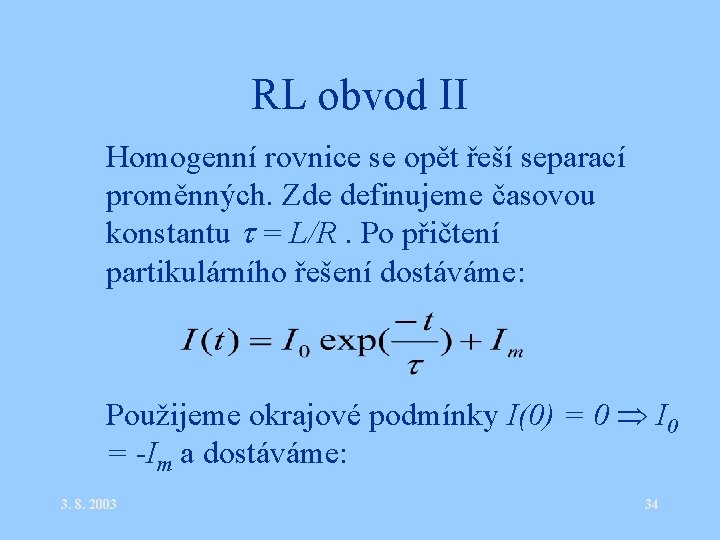 RL obvod II

Homogenní rovnice se opět řeší separací proměnných. Zde definujeme časovou konstantu $\tau = L/R$ . Po přičtení partikulárního řešení dostáváme:

$I(t) = I_0 \exp(\frac{-t}{\tau}) + I_m$

Použijeme okrajové podmínky $I(0) = 0 \Rightarrow I_0 = -I_m$ a dostáváme:

3. 8. 2003

34